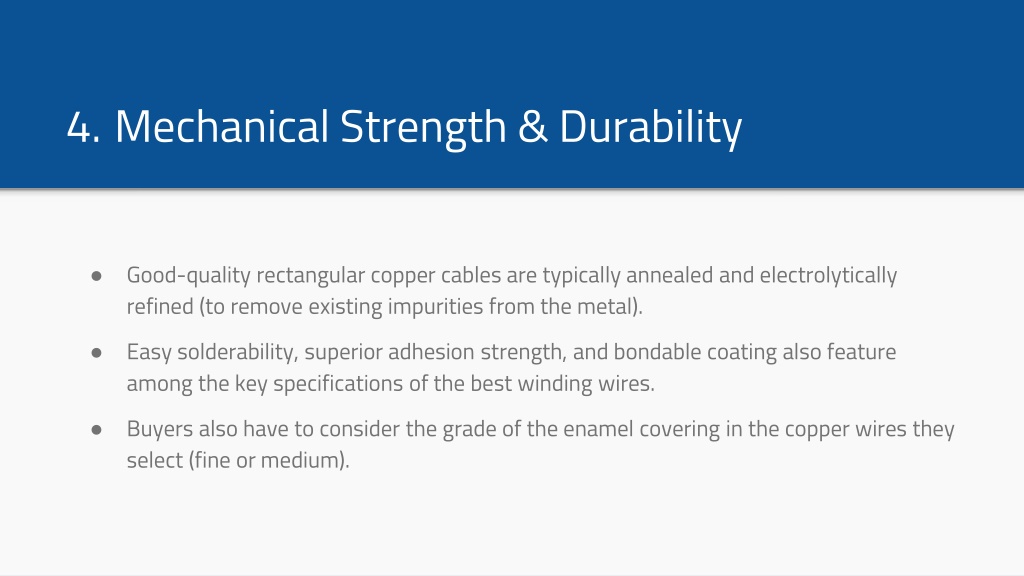 4. Mechanical Strength & Durability

● Good-quality rectangular copper cables are typically annealed and electrolytically refined (to remove existing impurities from the metal).

● Easy solderability, superior adhesion strength, and bondable coating also feature among the key specifications of the best winding wires.

● Buyers also have to consider the grade of the enamel covering in the copper wires they select (fine or medium).